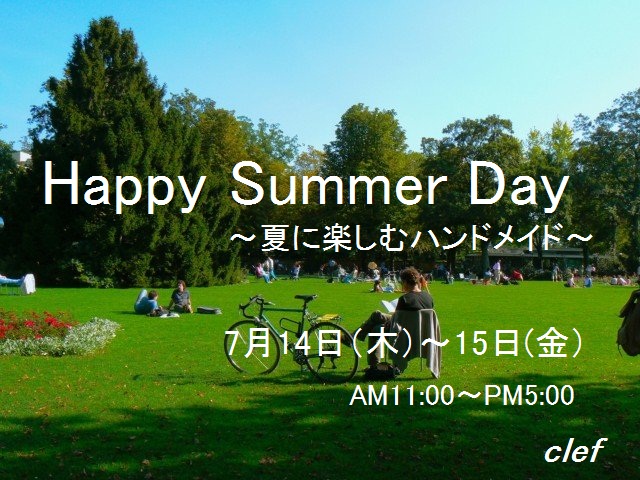 Happy Summer Day

～夏に楽しむハンドメイド～

7月14日（木）～15日（金）

AM11:00～PM5:00

clef